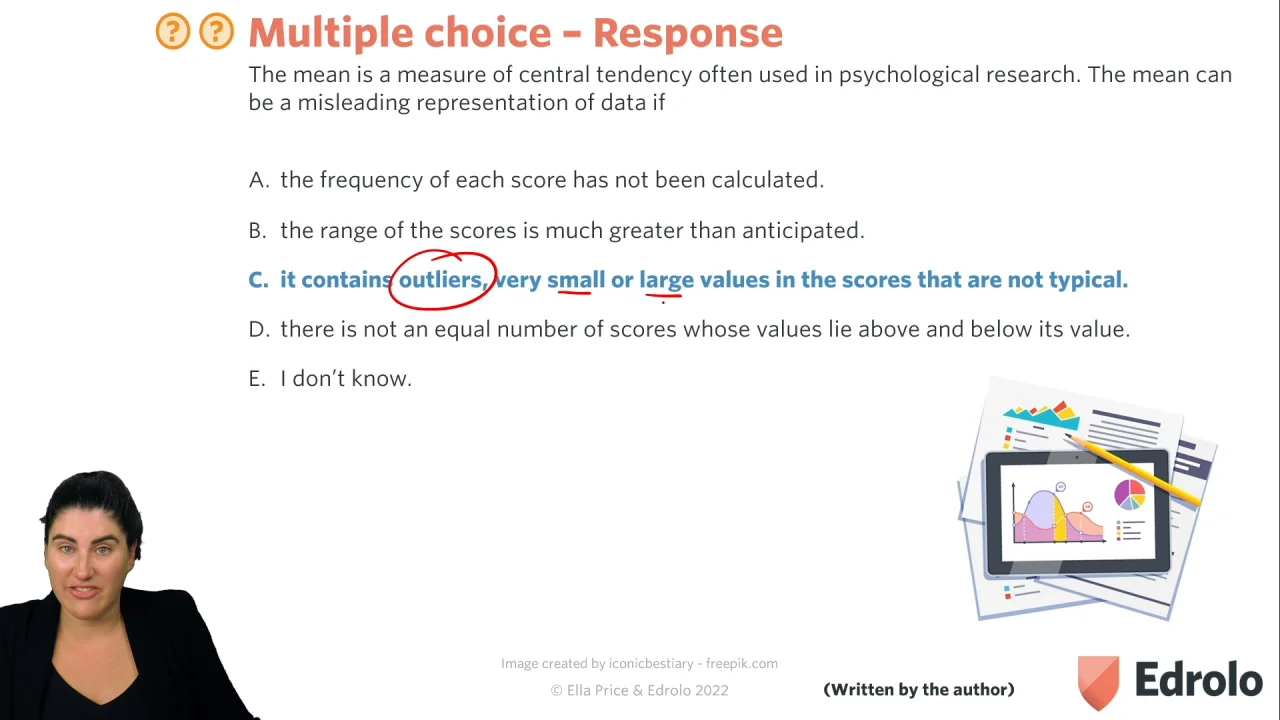 Multiple choice – Response

The mean is a measure of central tendency often used in psychological research. The mean can be a misleading representation of data if

A. the frequency of each score has not been calculated.

B. the range of the scores is much greater than anticipated.

C. it contains outliers, very small or large values in the scores that are not typical.

D. there is not an equal number of scores whose values lie above and below its value.

E. I don't know.

Image created by iconicbestiary - freepik.com

© Ella Price & Edrolo 2022

(Written by the author)

Edrolo